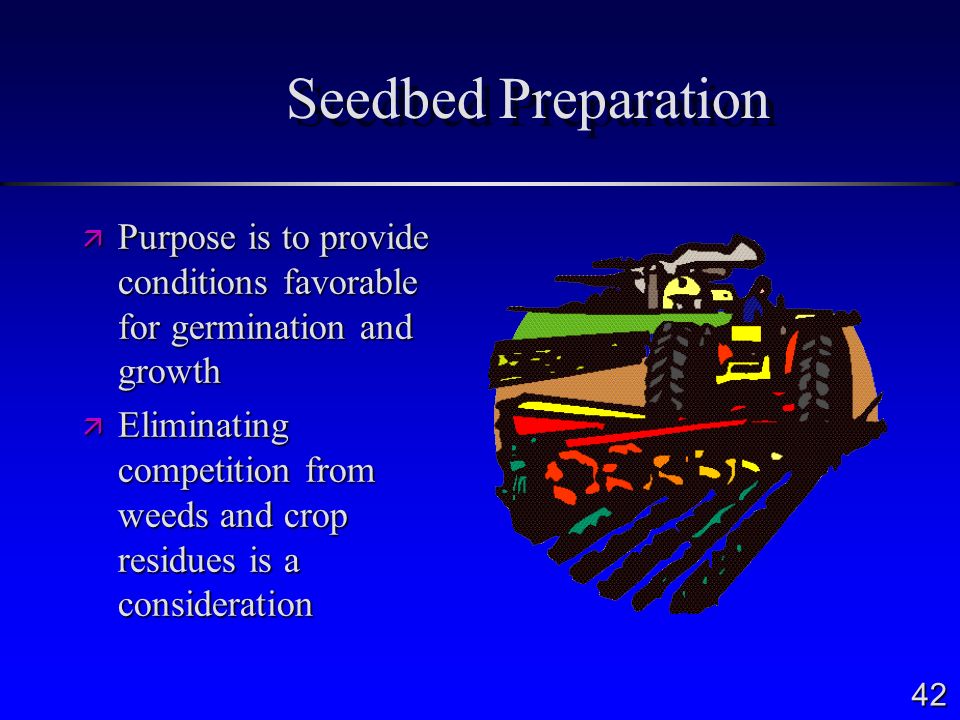 Seedbed Preparation

Purpose is to provide conditions favorable for germination and growth

Eliminating competition from weeds and crop residues is a consideration

42